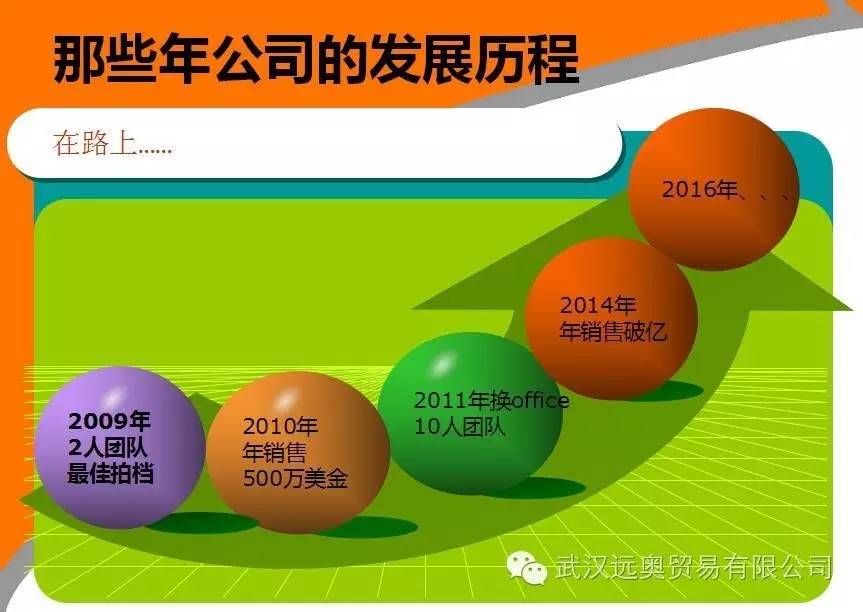 那些年公司的发展历程

在路上……

2009年
2人团队
最佳拍档

2010年
年销售
500万美金

2011年换office
10人团队

2014年
年销售破亿

2016年、、、

武汉远奥贸易有限公司